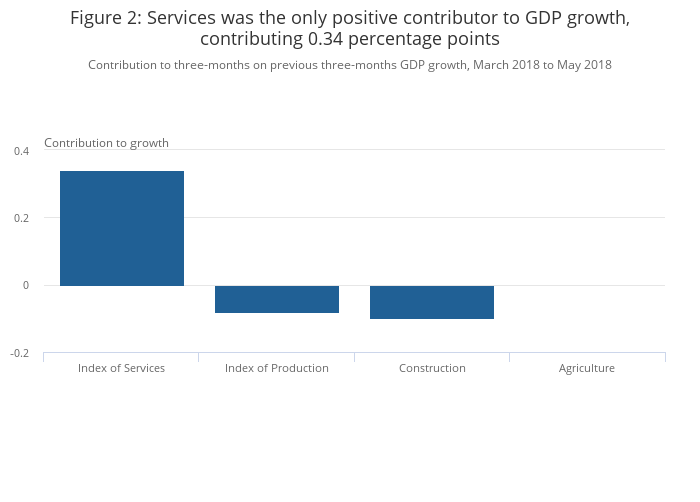 Figure 2: Services was the only positive contributor to GDP growth, contributing 0.34 percentage points

Contribution to three-months on previous three-months GDP growth, March 2018 to May 2018

Contribution to growth

0.4
0.2
0
-0.2

Index of Services
Index of Production
Construction
Agriculture